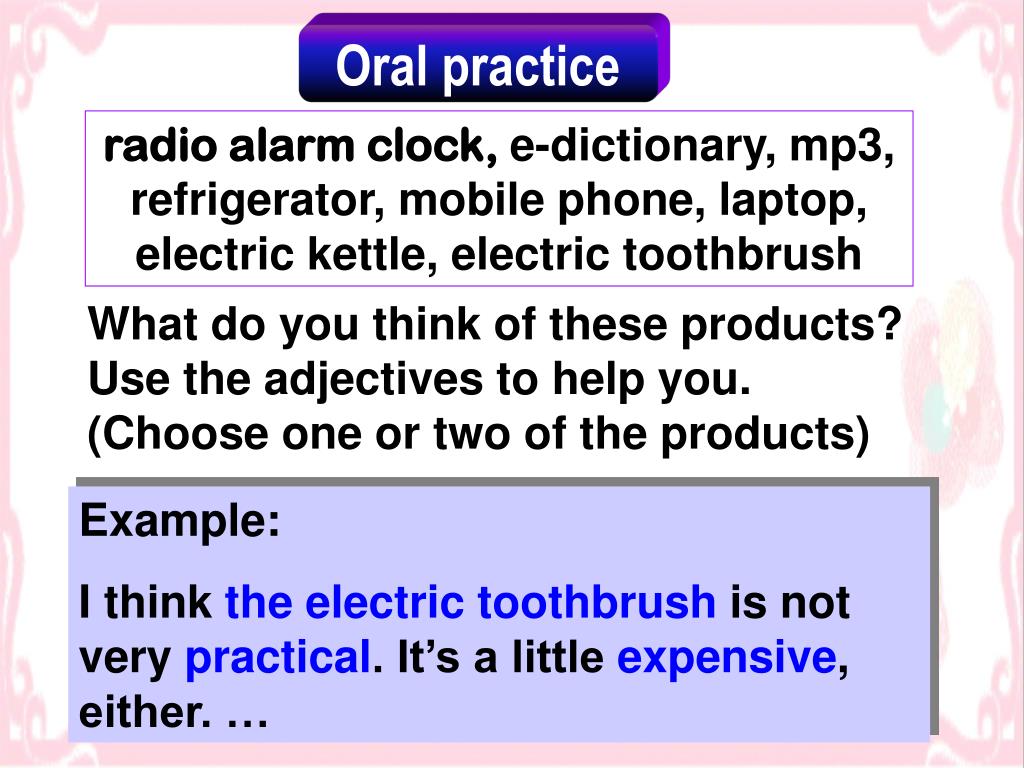 Oral practice

radio alarm clock, e-dictionary, mp3, refrigerator, mobile phone, laptop, electric kettle, electric toothbrush

What do you think of these products? Use the adjectives to help you. (Choose one or two of the products)

Example:

I think the electric toothbrush is not very practical. It’s a little expensive, either. …